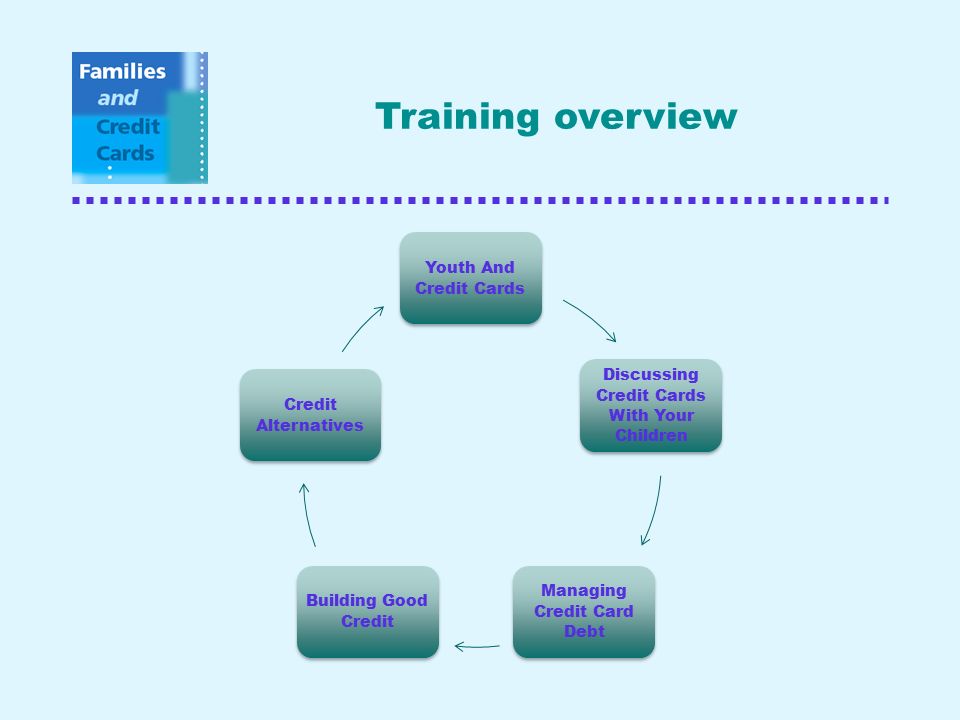 Families and Credit Cards

Training overview

Youth And Credit Cards

Discussing Credit Cards With Your Children

Managing Credit Card Debt

Building Good Credit

Credit Alternatives